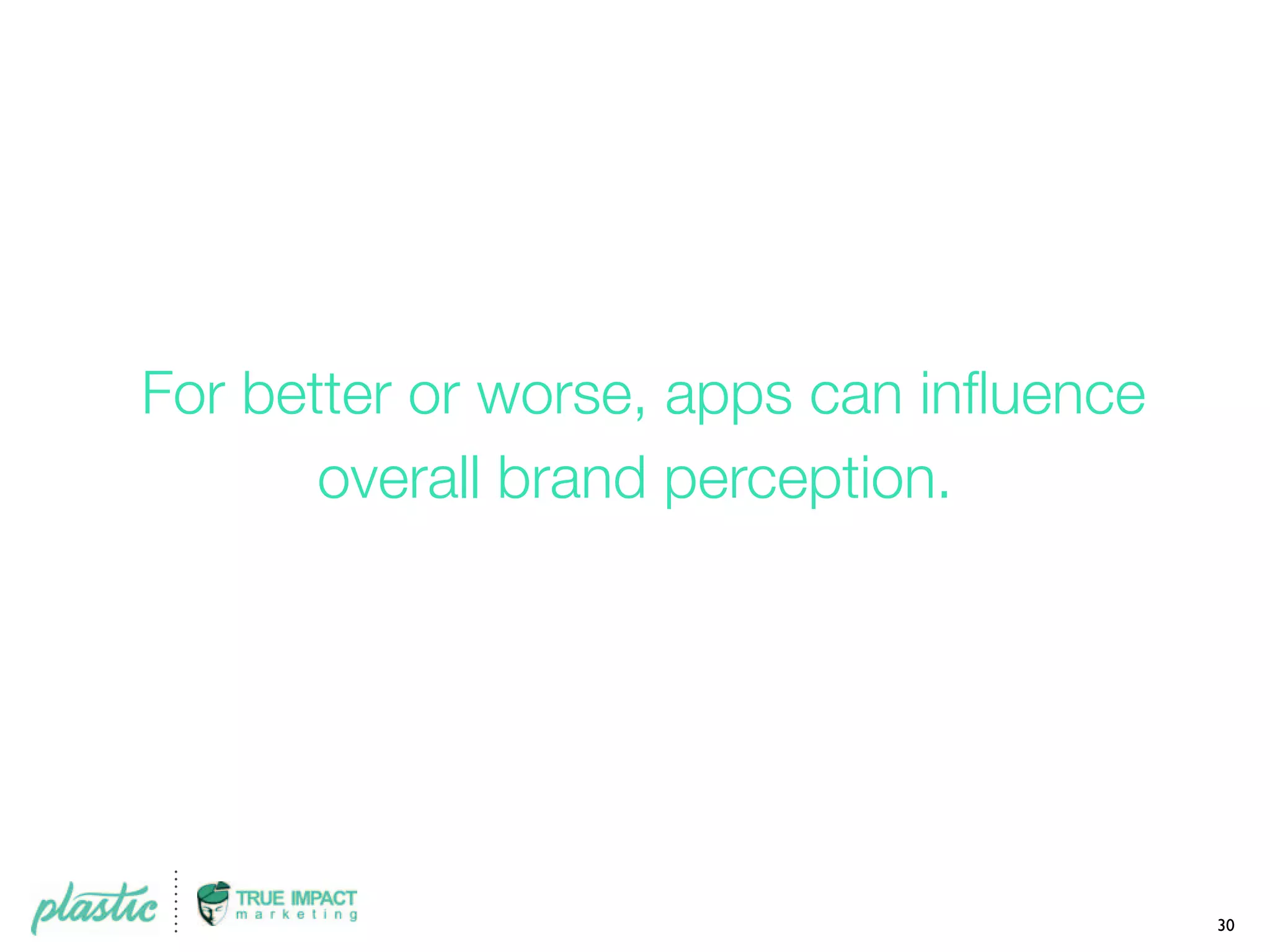 For better or worse, apps can influence overall brand perception.

plastic

TRUE IMPACT
marketing

30